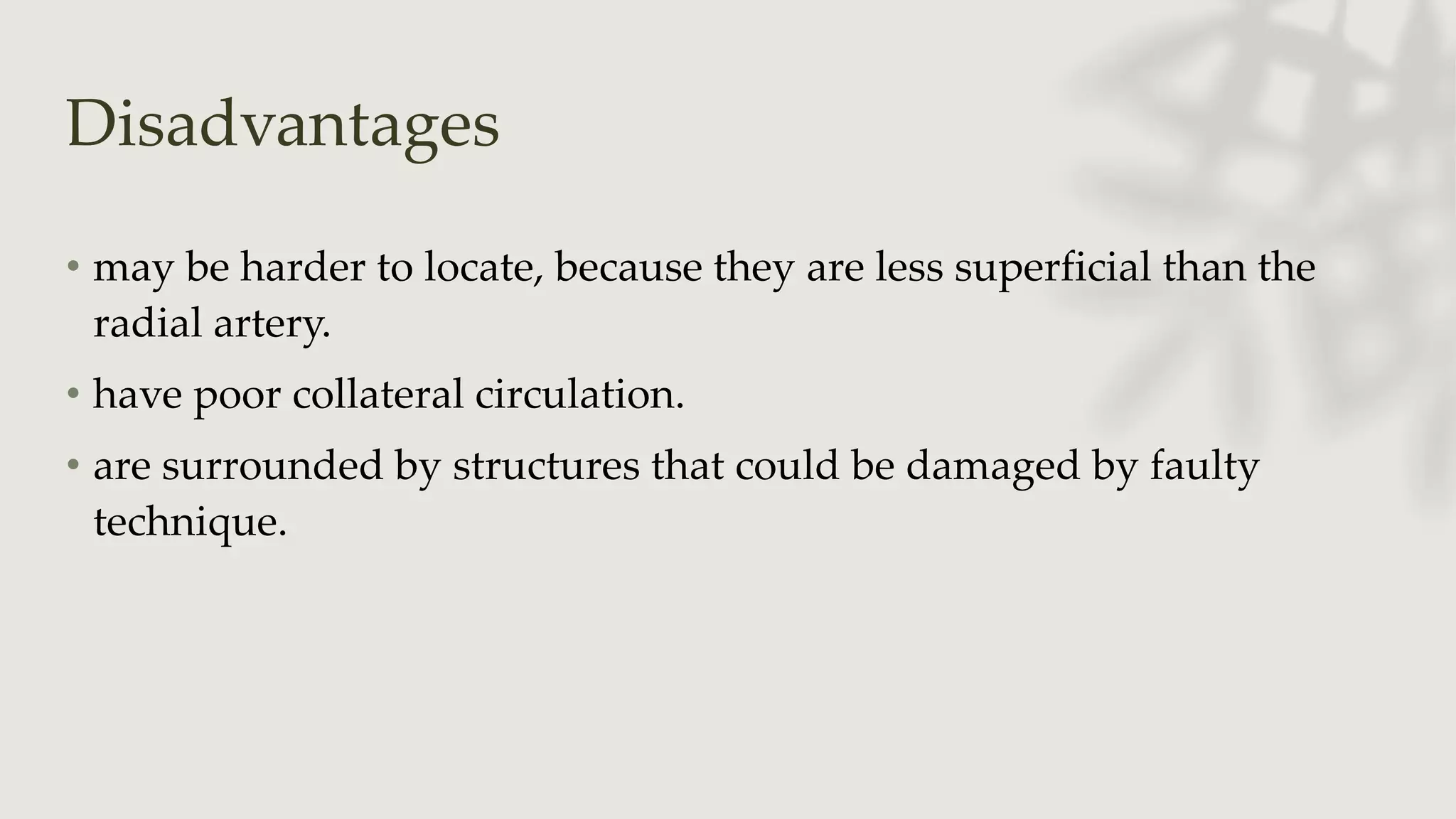 Disadvantages

• may be harder to locate, because they are less superficial than the radial artery.

• have poor collateral circulation.

• are surrounded by structures that could be damaged by faulty technique.